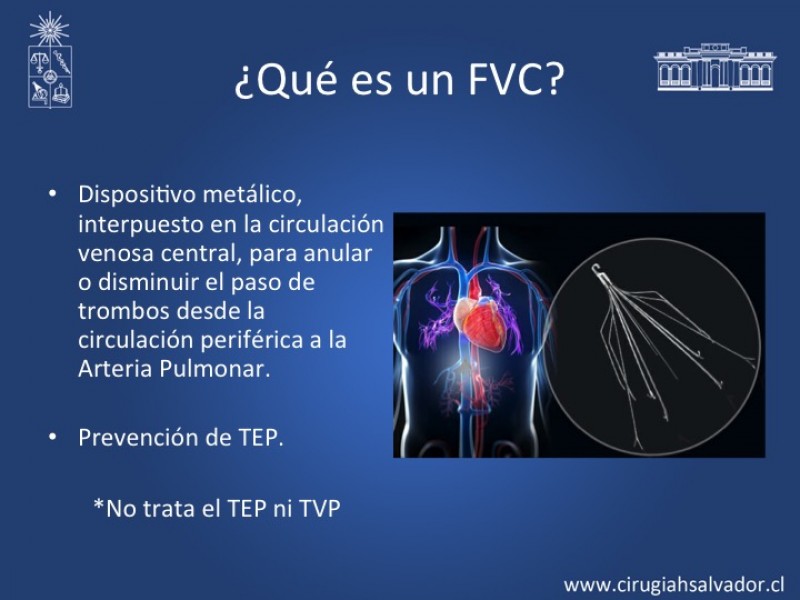 ¿Qué es un FVC?

• Dispositivo metálico, interpuesto en la circulación venosa central, para anular o disminuir el paso de trombos desde la circulación periférica a la Arteria Pulmonar.

• Prevención de TEP.

*No trata el TEP ni TVP

www.cirugiahsalvador.cl